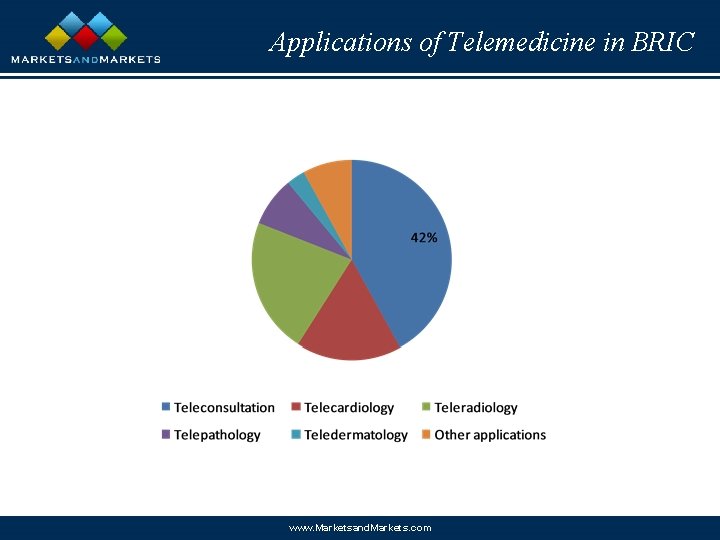 MARKETSANDMARKETS

Applications of Telemedicine in BRIC

42%

Teleconsultation Telecardiology Teleradiology
Telepathology Teledermatology Other applications

www.MarketsandMarkets.com